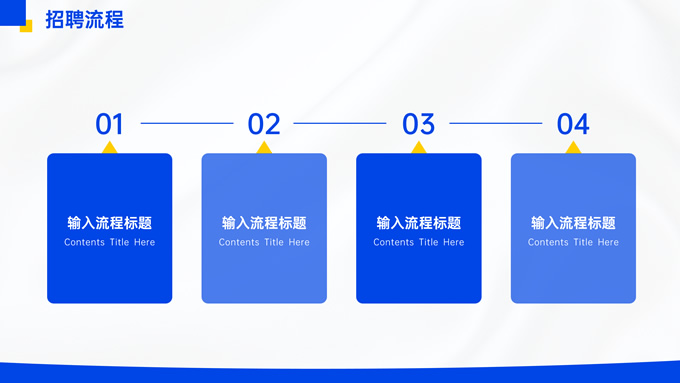 招聘流程

01

输入流程标题
Contents Title Here

02

输入流程标题
Contents Title Here

03

输入流程标题
Contents Title Here

04

输入流程标题
Contents Title Here